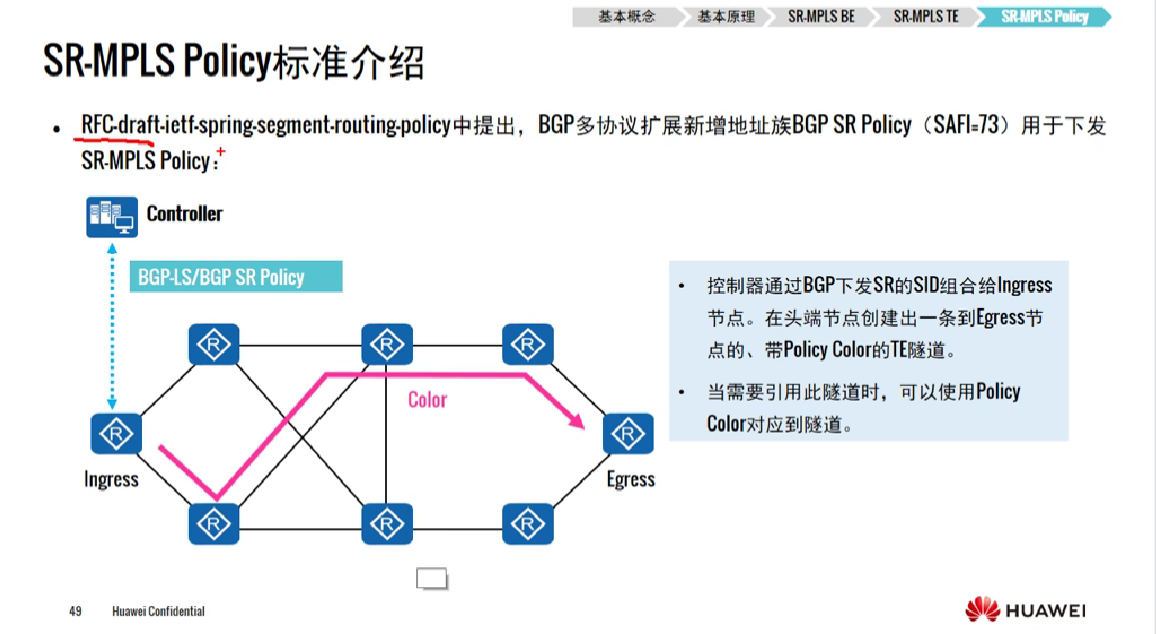 基本概念 基本原理 SR-MPLS BE SR-MPLS TE SR-MPLS Policy

SR-MPLS Policy标准介绍

• RFC-draft-ietf-spring-segment-routing-policy中提出，BGP多协议扩展新增地址族BGP SR Policy（SAFI=73）用于下发SR-MPLS Policy：

Controller

BGP-LS/BGP SR Policy

Color

Ingress

Egress

• 控制器通过BGP下发SR的SID组合给Ingress节点。在头端节点创建出一条到Egress节点的、带Policy Color的TE隧道。

• 当需要引用此隧道时，可以使用Policy Color对应到隧道。

49 Huawei Confidential

HUAWEI